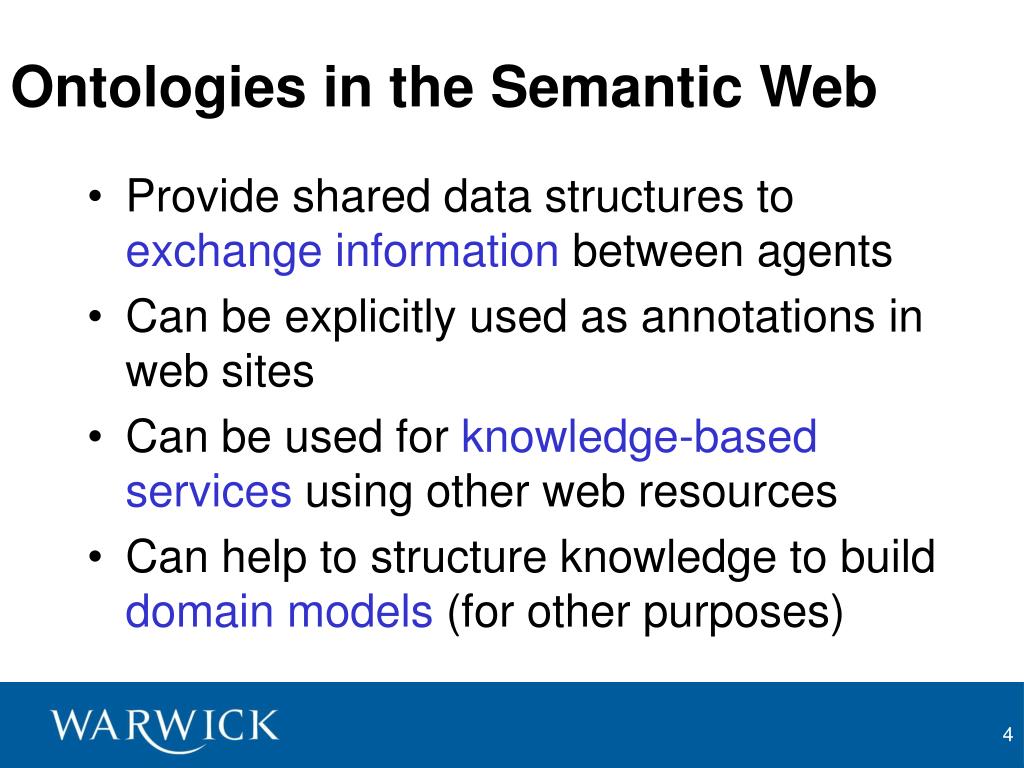 Ontologies in the Semantic Web

• Provide shared data structures to exchange information between agents
• Can be explicitly used as annotations in web sites
• Can be used for knowledge-based services using other web resources
• Can help to structure knowledge to build domain models (for other purposes)

WARWICK

4